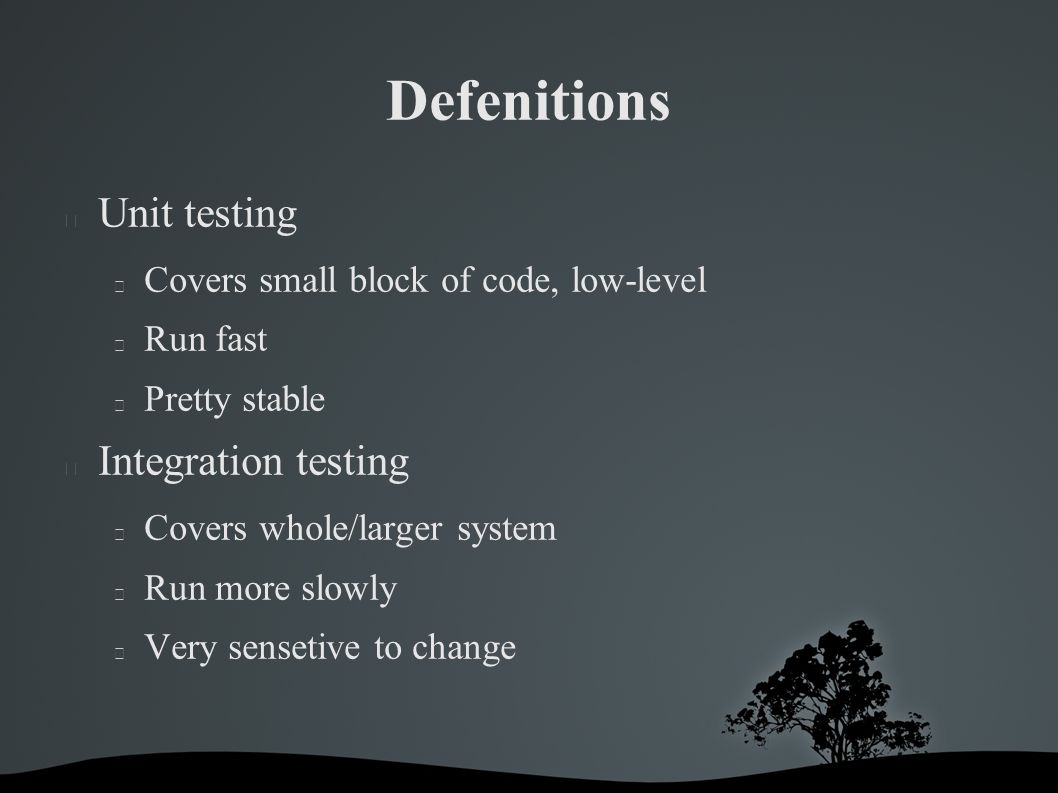 Defenitions

Unit testing

Covers small block of code, low-level

Run fast

Pretty stable

Integration testing

Covers whole/larger system

Run more slowly

Very sensetive to change